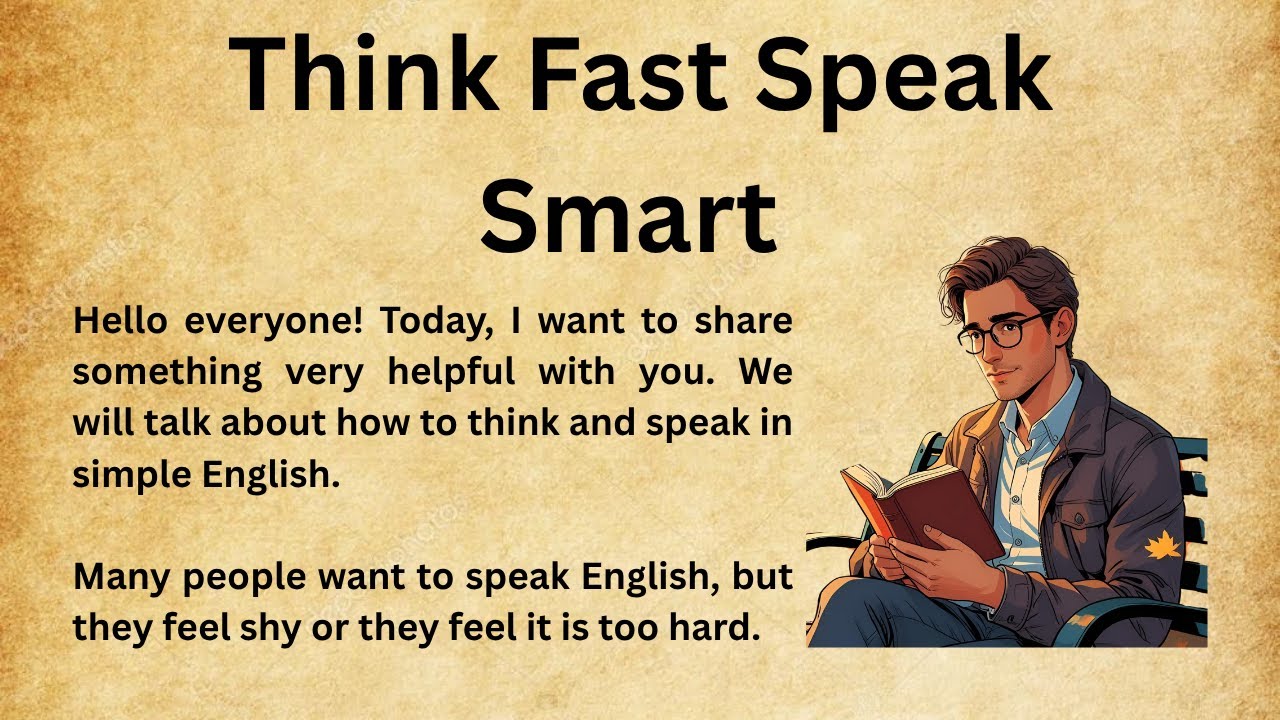 Think Fast Speak Smart

Hello everyone! Today, I want to share something very helpful with you. We will talk about how to think and speak in simple English.

Many people want to speak English, but they feel shy or they feel it is too hard.